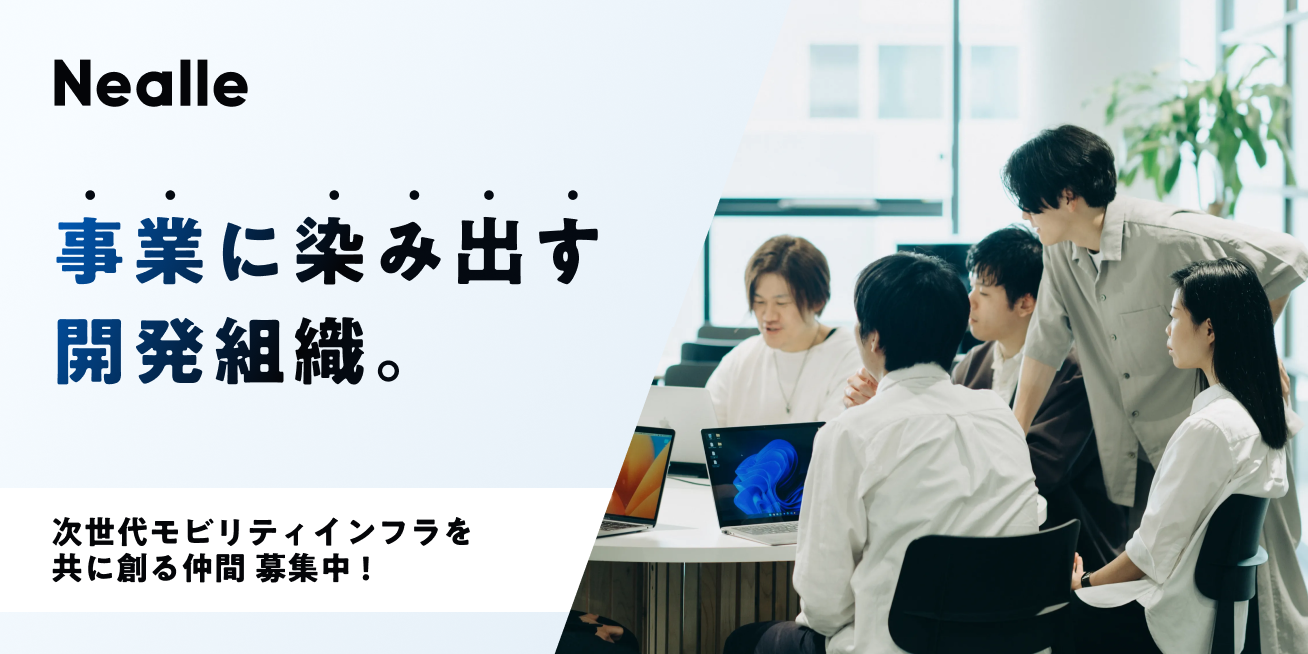 Nealle

事業に染み出す
開発組織。

次世代モビリティインフラを
共に創る仲間 募集中！